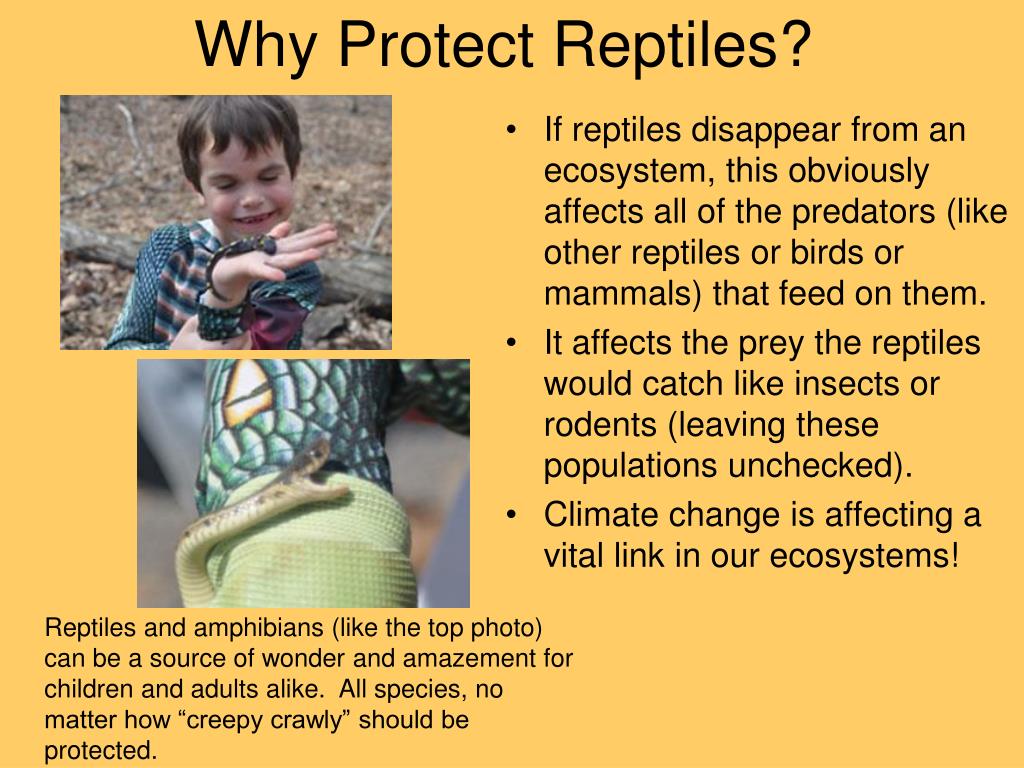 Why Protect Reptiles?

• If reptiles disappear from an ecosystem, this obviously affects all of the predators (like other reptiles or birds or mammals) that feed on them.
• It affects the prey the reptiles would catch like insects or rodents (leaving these populations unchecked).
• Climate change is affecting a vital link in our ecosystems!

Reptiles and amphibians (like the top photo) can be a source of wonder and amazement for children and adults alike. All species, no matter how “creepy crawly” should be protected.